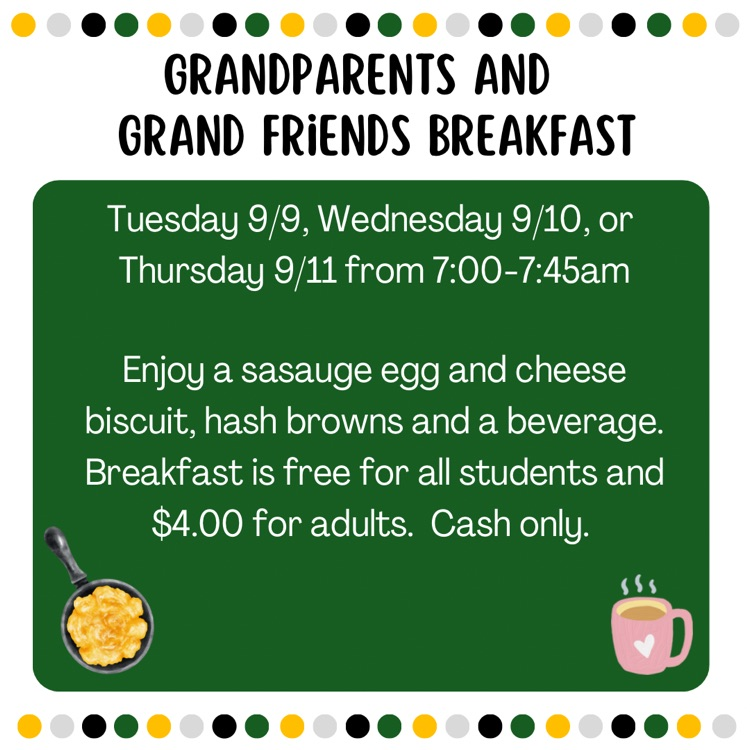 GRANDPARENTS AND GRAND FRiENDS BREAKFAST

Tuesday 9/9, Wednesday 9/10, or Thursday 9/11 from 7:00-7:45am

Enjoy a sasauge egg and cheese biscuit, hash browns and a beverage. Breakfast is free for all students and $4.00 for adults. Cash only.